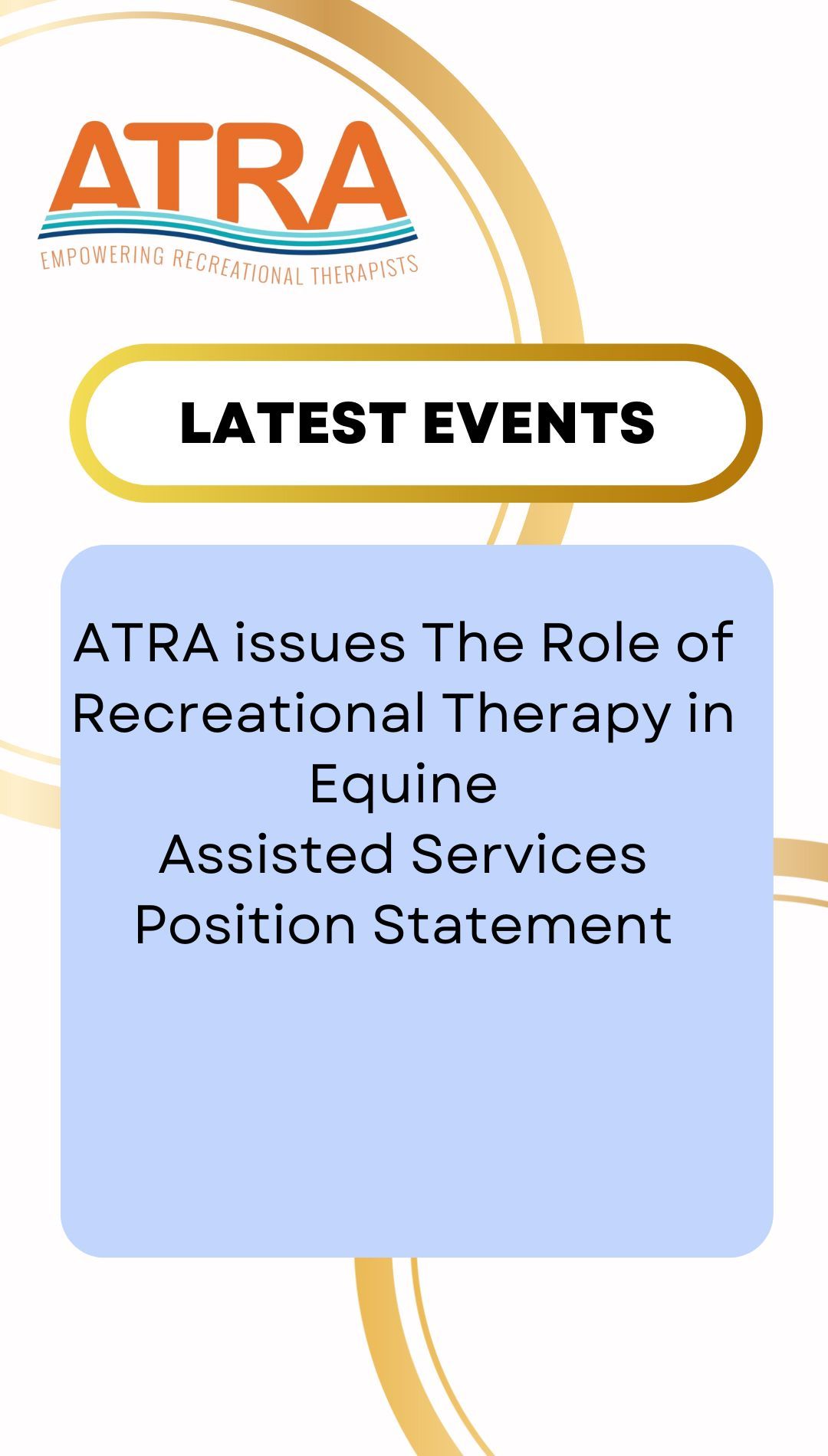 ATRA
EMPOWERING RECREATIONAL THERAPISTS

LATEST EVENTS

ATRA issues The Role of Recreational Therapy in Equine Assisted Services Position Statement